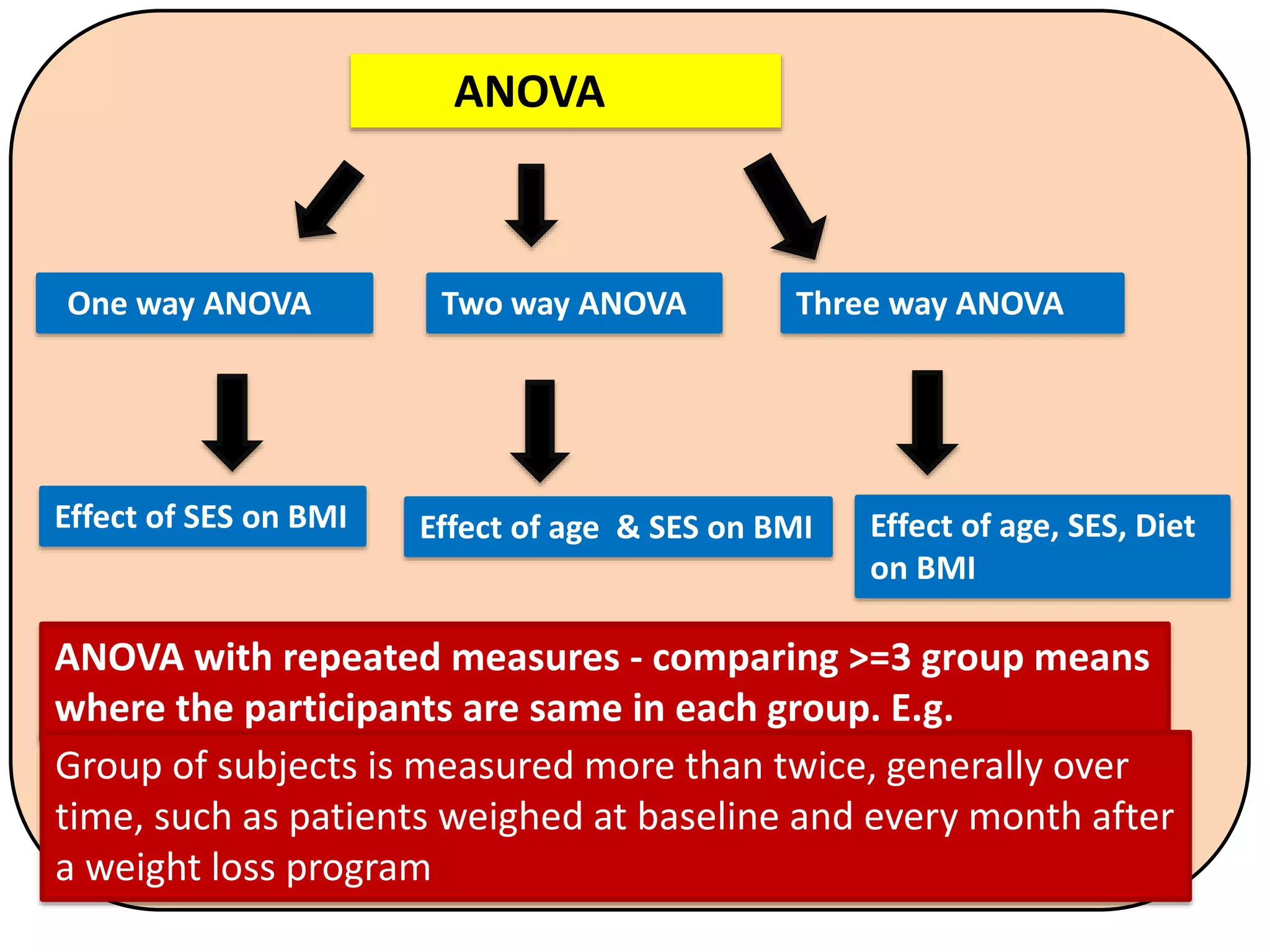 ANOVA

One way ANOVA

Two way ANOVA

Three way ANOVA

Effect of SES on BMI

Effect of age & SES on BMI

Effect of age, SES, Diet on BMI

ANOVA with repeated measures - comparing >=3 group means where the participants are same in each group. E.g.

Group of subjects is measured more than twice, generally over time, such as patients weighed at baseline and every month after a weight loss program